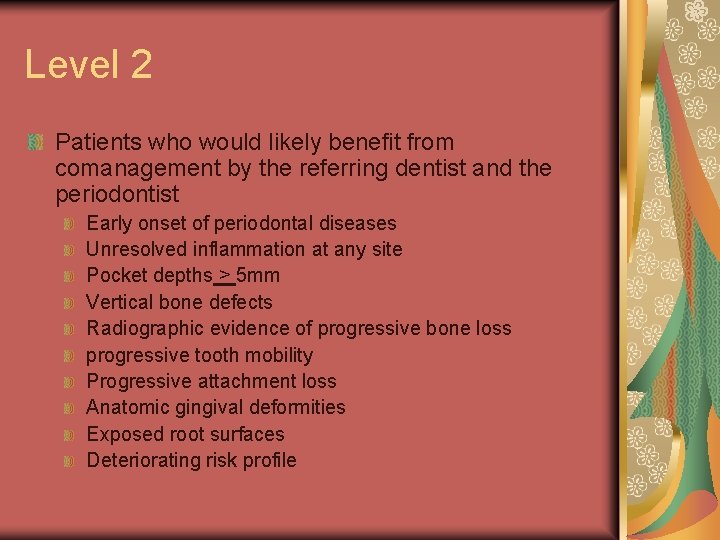 Level 2

Patients who would likely benefit from comanagement by the referring dentist and the periodontist

Early onset of periodontal diseases
Unresolved inflammation at any site
Pocket depths $\geq$ 5mm
Vertical bone defects
Radiographic evidence of progressive bone loss
progressive tooth mobility
Progressive attachment loss
Anatomic gingival deformities
Exposed root surfaces
Deteriorating risk profile